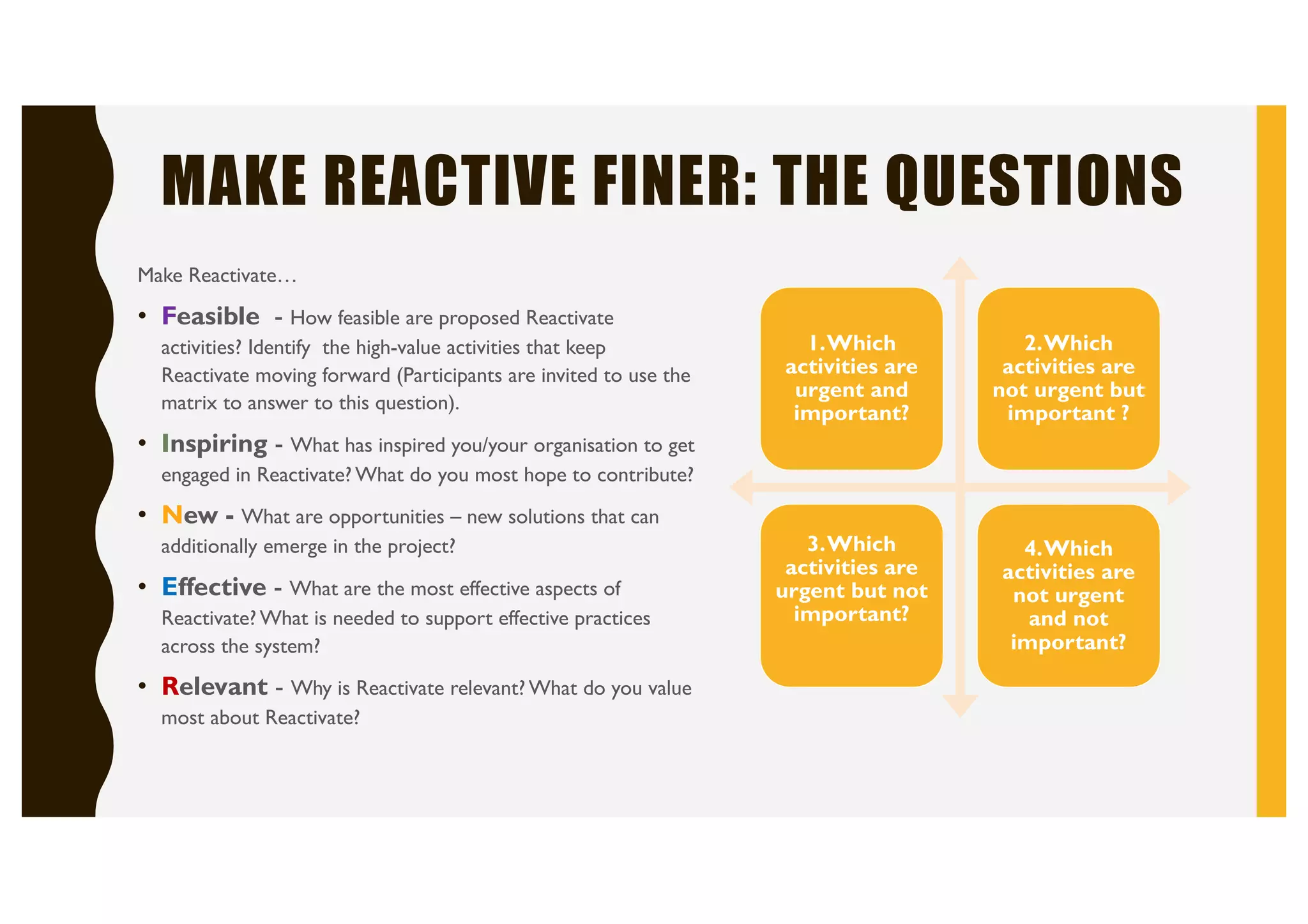 MAKE REACTIVE FINER: THE QUESTIONS

Make Reactivate…

• Feasible - How feasible are proposed Reactivate activities? Identify the high-value activities that keep Reactivate moving forward (Participants are invited to use the matrix to answer to this question).

• Inspiring - What has inspired you/your organisation to get engaged in Reactivate? What do you most hope to contribute?

• New - What are opportunities – new solutions that can additionally emerge in the project?

• Effective - What are the most effective aspects of Reactivate? What is needed to support effective practices across the system?

• Relevant - Why is Reactivate relevant? What do you value most about Reactivate?

1. Which activities are urgent and important?

2. Which activities are not urgent but important ?

3. Which activities are urgent but not important?

4. Which activities are not urgent and not important?